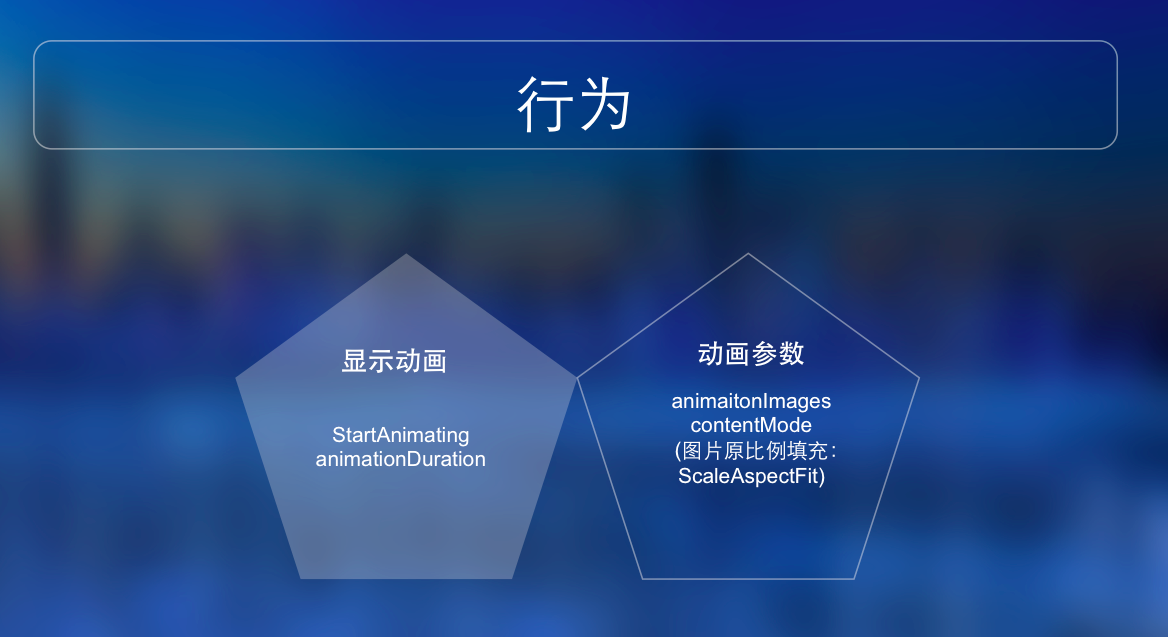 行为

显示动画

StartAnimating
animationDuration

动画参数

animaitonImages
contentMode
(图片原比例填充:
ScaleAspectFit)